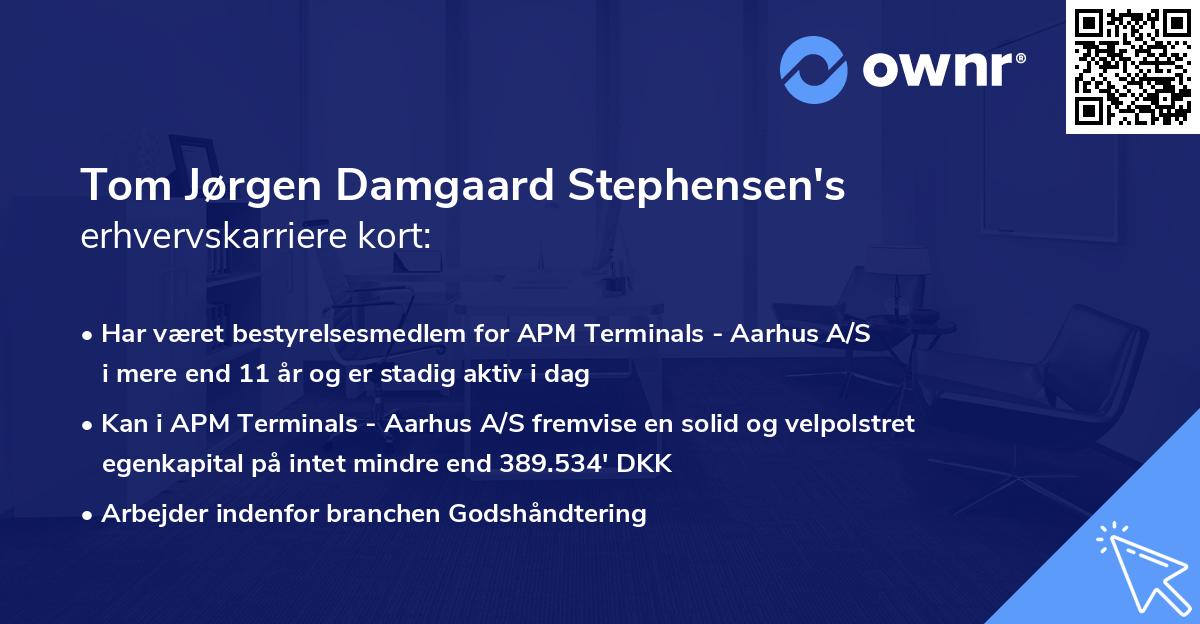 ownr®

Tom Jørgen Damgaard Stephensen's
erhvervskarriere kort:

• Har været bestyrelsesmedlem for APM Terminals - Aarhus A/S i mere end 11 år og er stadig aktiv i dag

• Kan i APM Terminals - Aarhus A/S fremvise en solid og velpolstret egenkapital på intet mindre end 389.534' DKK

• Arbejder indenfor branchen Godshåndtering